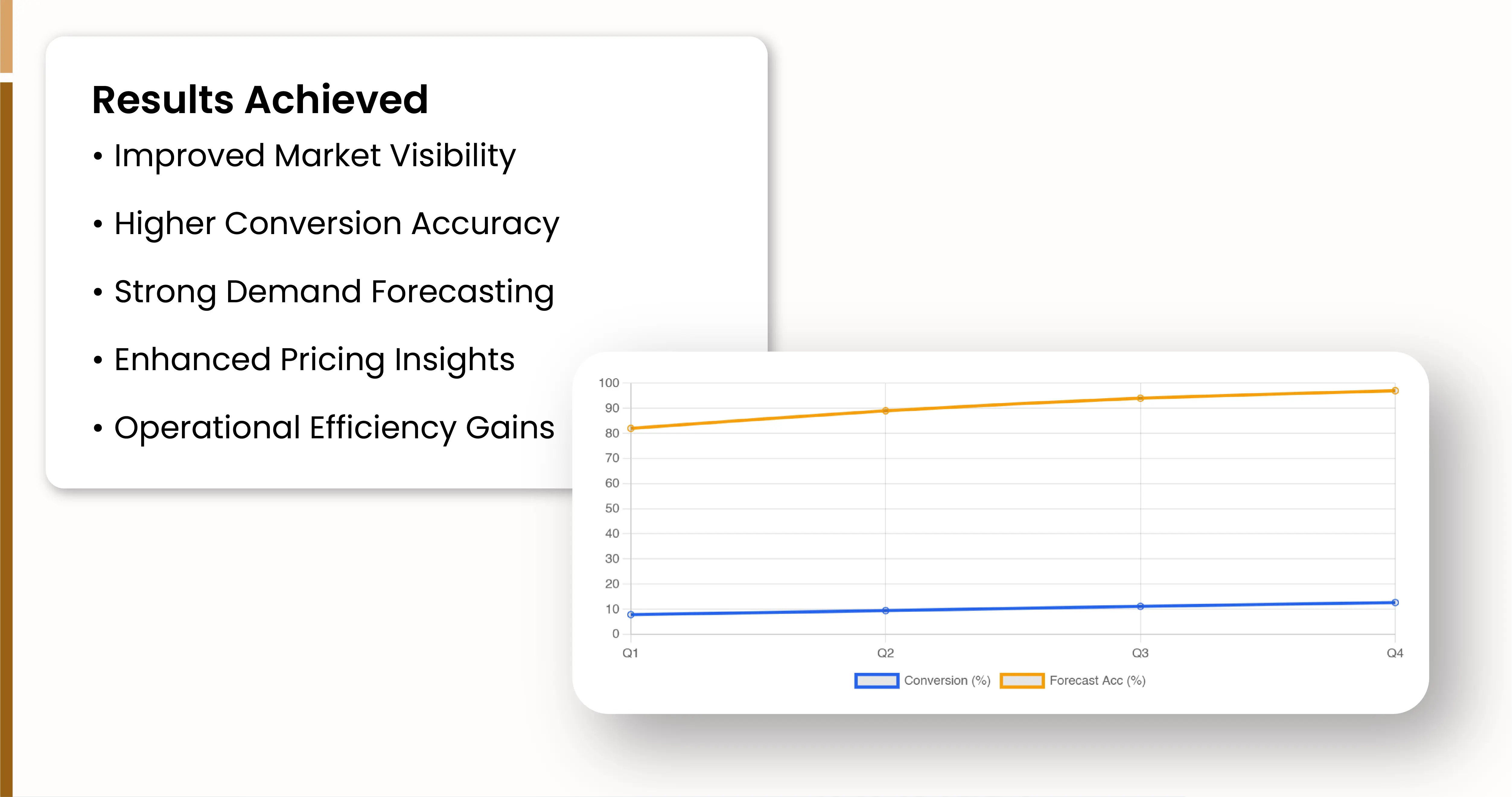 Results Achieved

• Improved Market Visibility

• Higher Conversion Accuracy

• Strong Demand Forecasting

• Enhanced Pricing Insights

• Operational Efficiency Gains

100
90
80
70
60
50
40
30
20
10
0
Q1
Q2
Q3
Q4

Conversion (%) Forecast Acc (%)